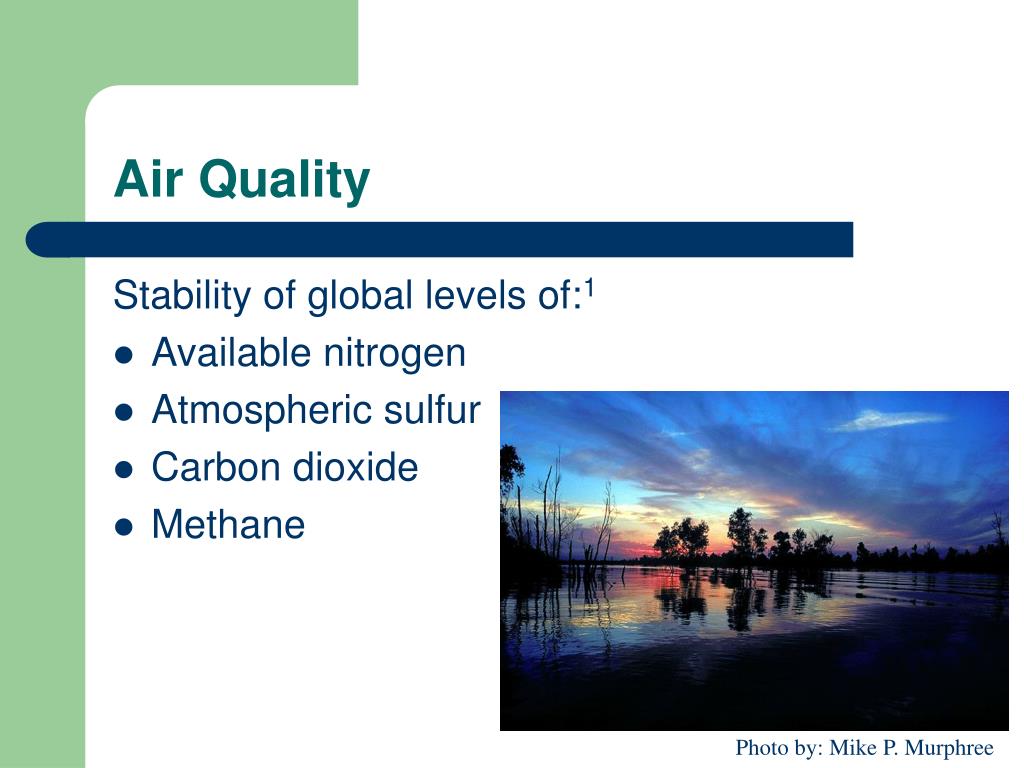 Air Quality

Stability of global levels of:$^1$

- Available nitrogen
- Atmospheric sulfur
- Carbon dioxide
- Methane

Photo by: Mike P. Murphree